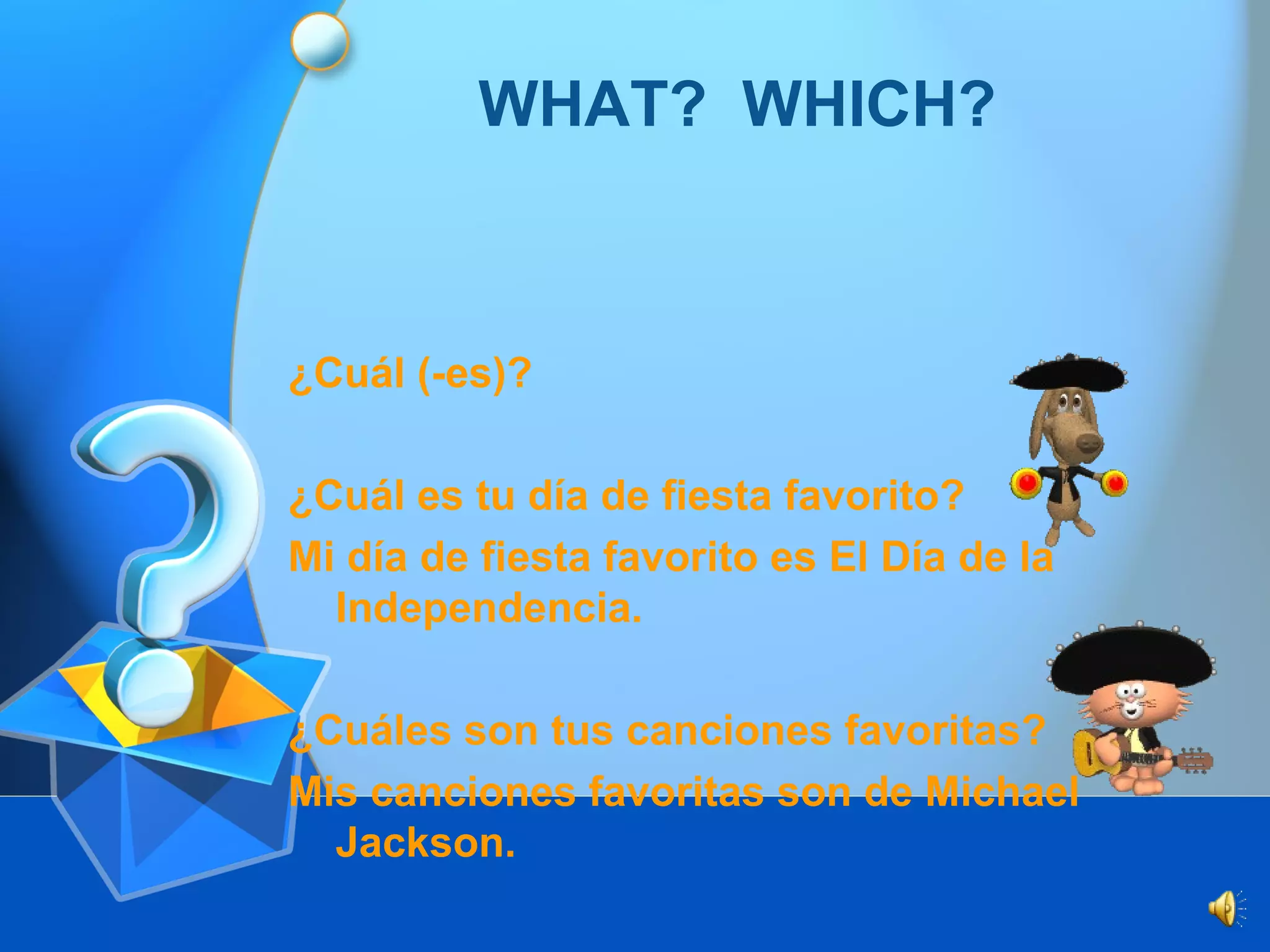 WHAT? WHICH?

¿Cuál (-es)?

¿Cuál es tu día de fiesta favorito?
Mi día de fiesta favorito es El Día de la Independencia.

¿Cuáles son tus canciones favoritas?
Mis canciones favoritas son de Michael Jackson.